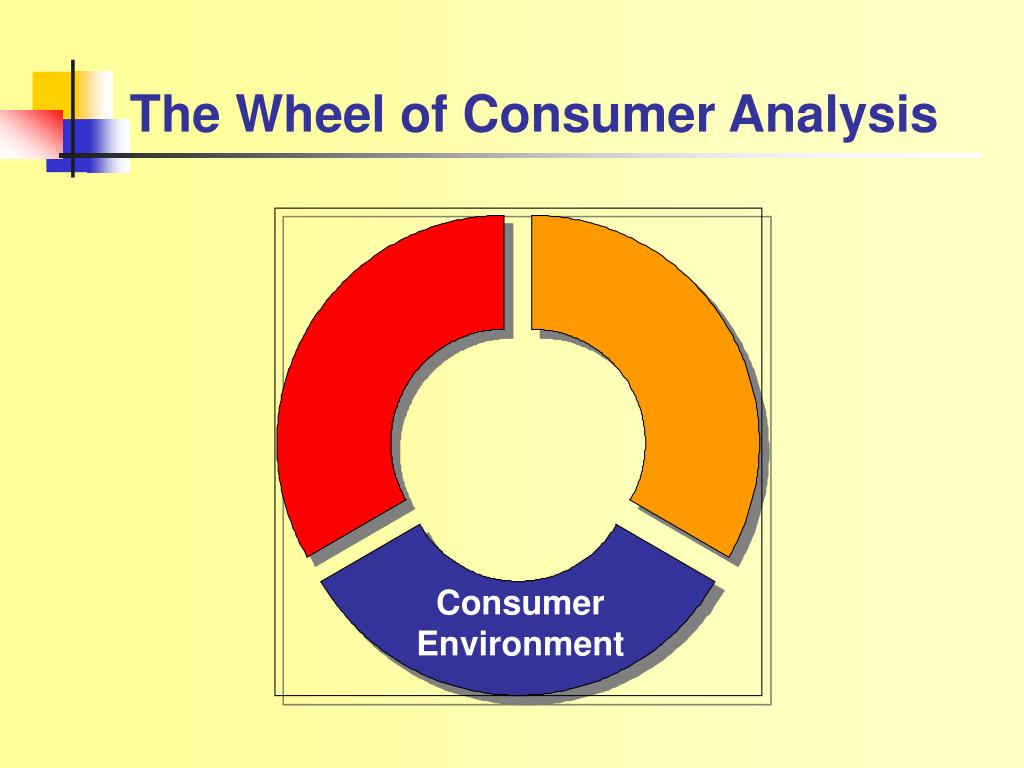 The Wheel of Consumer Analysis

Consumer Environment